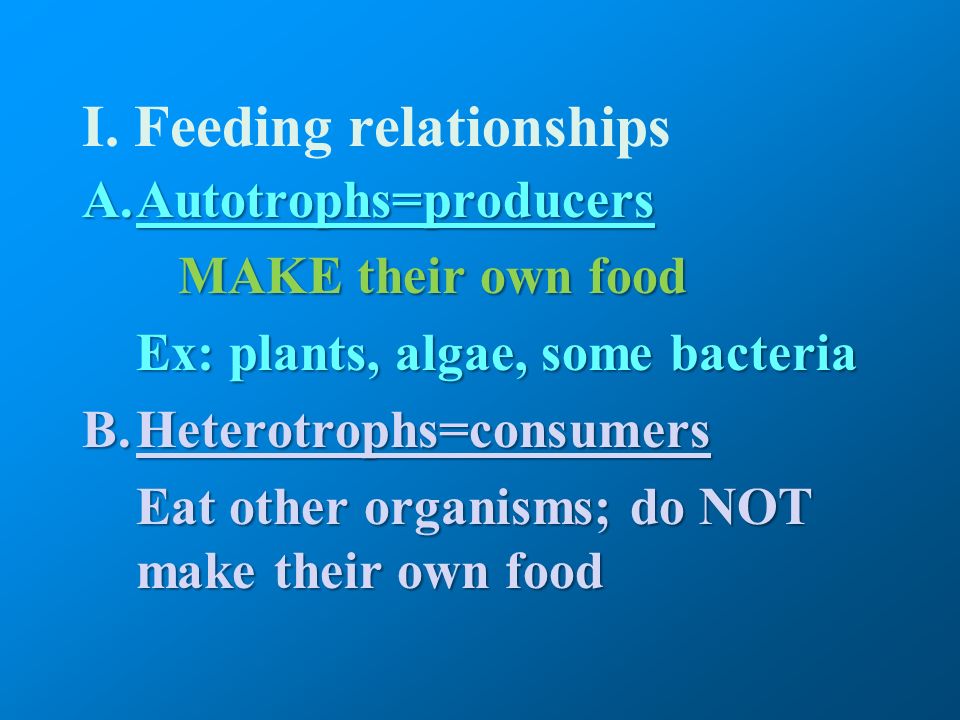 I. Feeding relationships

A. Autotrophs=producers

MAKE their own food

Ex: plants, algae, some bacteria

B. Heterotrophs=consumers

Eat other organisms; do NOT make their own food